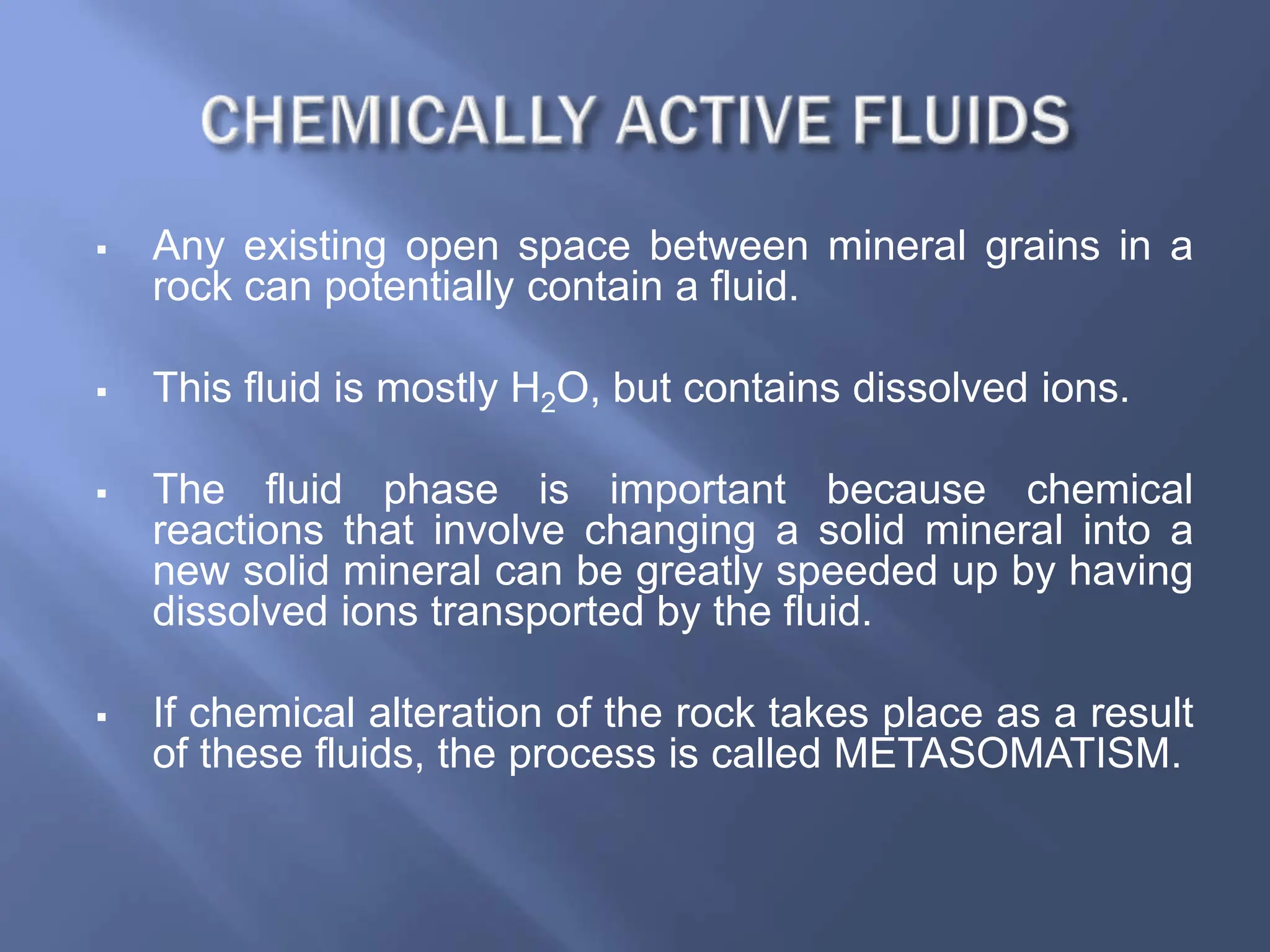 CHEMICALLY ACTIVE FLUIDS

▪ Any existing open space between mineral grains in a rock can potentially contain a fluid.

▪ This fluid is mostly $H_2O$, but contains dissolved ions.

▪ The fluid phase is important because chemical reactions that involve changing a solid mineral into a new solid mineral can be greatly speeded up by having dissolved ions transported by the fluid.

▪ If chemical alteration of the rock takes place as a result of these fluids, the process is called METASOMATISM.